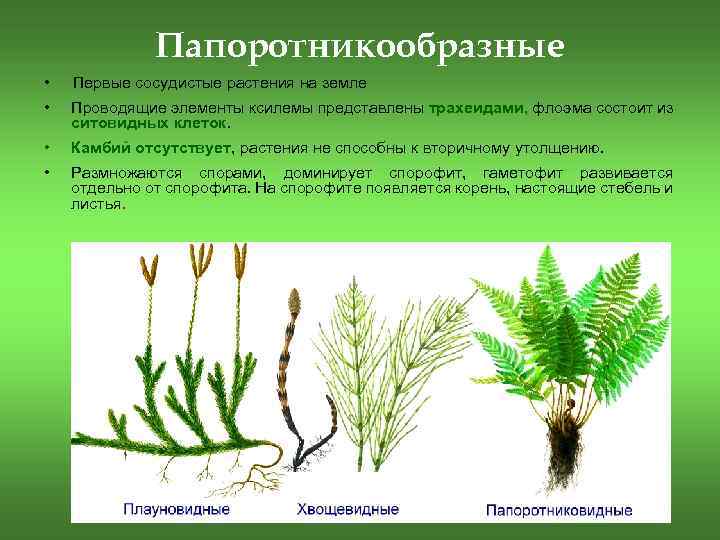 Папоротникообразные

• Первые сосудистые растения на земле

• Проводящие элементы ксилемы представлены трахеидами, флоэма состоит из ситовидных клеток.

• Камбий отсутствует, растения не способны к вторичному утолщению.

• Размножаются спорами, доминирует спорофит, гаметофит развивается отдельно от спорофита. На спорофите появляется корень, настоящие стебель и листья.

Плауновидные

Хвощевидные

Папоротниковидные